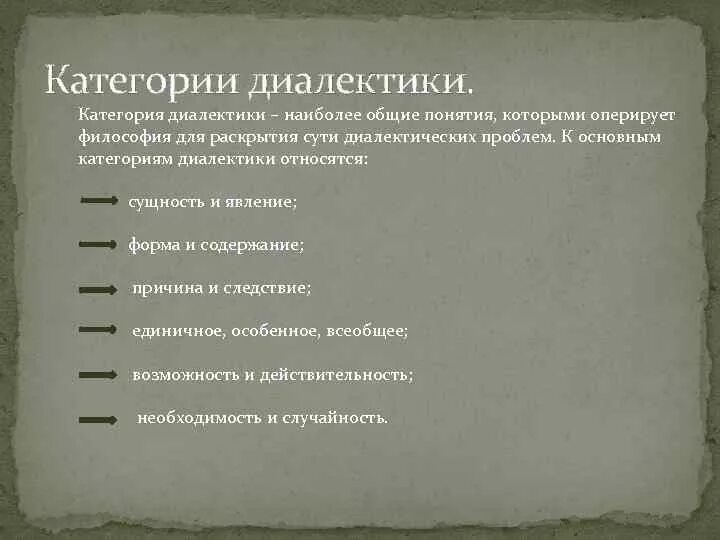 Категории диалектики.

Категория диалектики – наиболее общие понятия, которыми оперирует философия для раскрытия сути диалектических проблем. К основным категориям диалектики относятся:

сущность и явление;

форма и содержание;

причина и следствие;

единичное, особенное, всеобщее;

возможность и действительность;

необходимость и случайность.